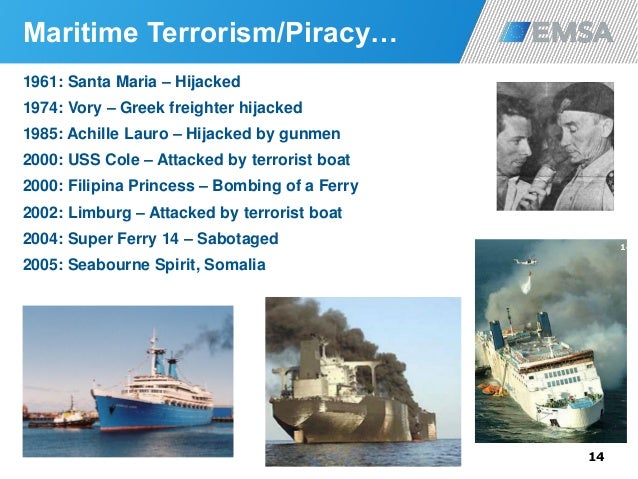 Maritime Terrorism/Piracy…

EMSA

1961: Santa Maria – Hijacked
1974: Vory – Greek freighter hijacked
1985: Achille Lauro – Hijacked by gunmen
2000: USS Cole – Attacked by terrorist boat
2000: Filipina Princess – Bombing of a Ferry
2002: Limburg – Attacked by terrorist boat
2004: Super Ferry 14 – Sabotaged
2005: Seabourne Spirit, Somalia

14